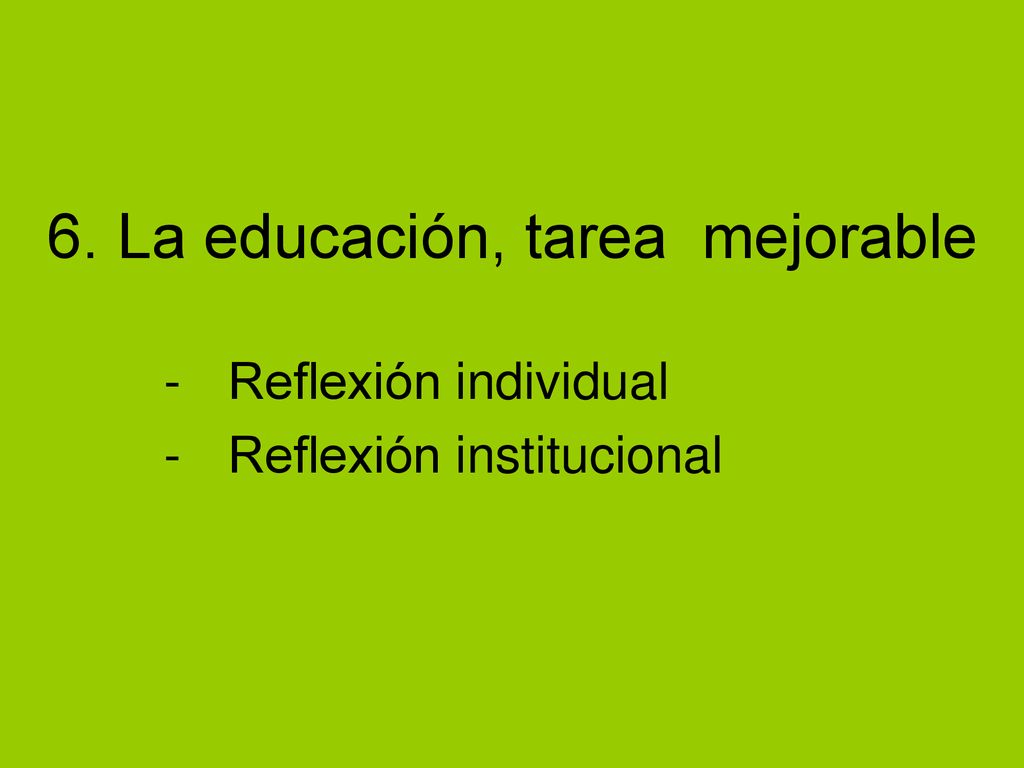 6. La educación, tarea mejorable

- Reflexión individual
- Reflexión institucional